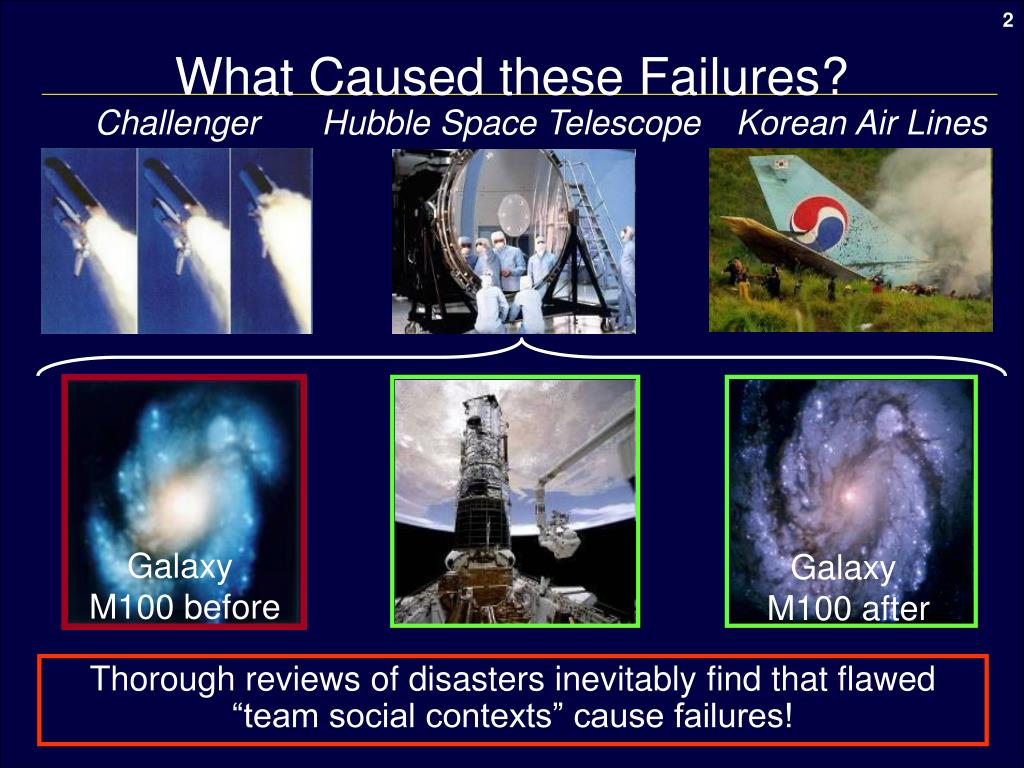 2

What Caused these Failures?

Challenger

Hubble Space Telescope

Korean Air Lines

Galaxy M100 before

Galaxy M100 after

Thorough reviews of disasters inevitably find that flawed “team social contexts” cause failures!